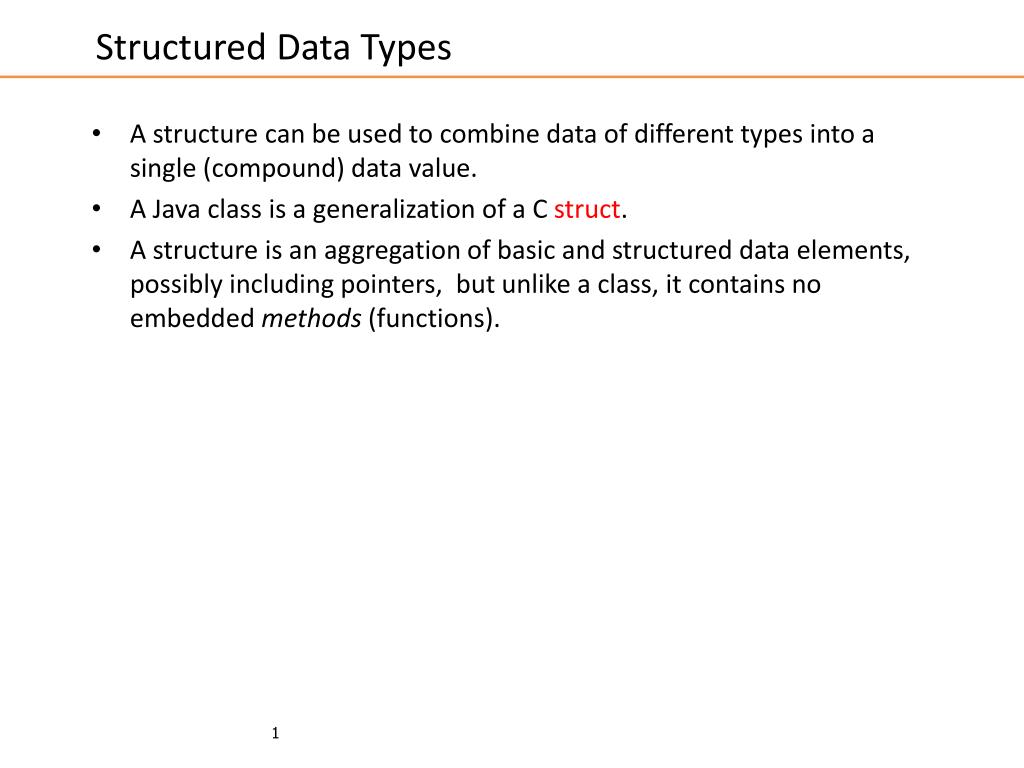 Structured Data Types

• A structure can be used to combine data of different types into a single (compound) data value.
• A Java class is a generalization of a C struct.
• A structure is an aggregation of basic and structured data elements, possibly including pointers, but unlike a class, it contains no embedded methods (functions).

1